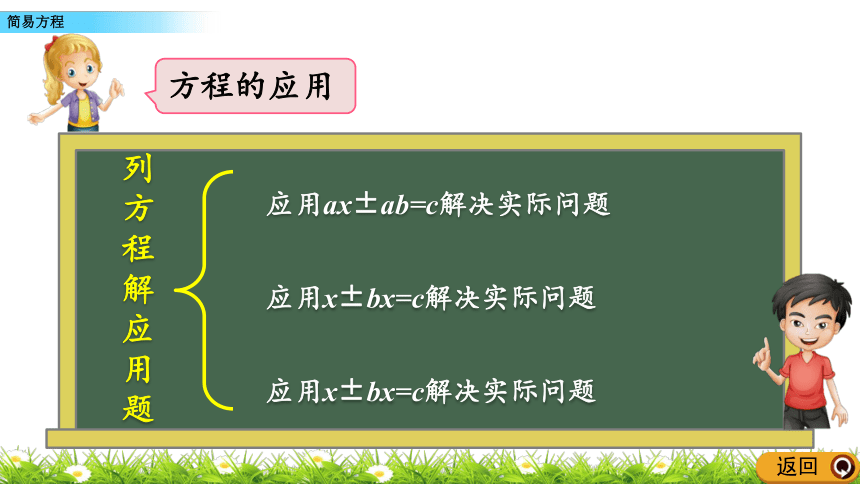 简易方程

方程的应用

列方程解应用题

应用$ax \pm ab=c$解决实际问题

应用$x \pm bx=c$解决实际问题

应用$x \pm bx=c$解决实际问题

返回